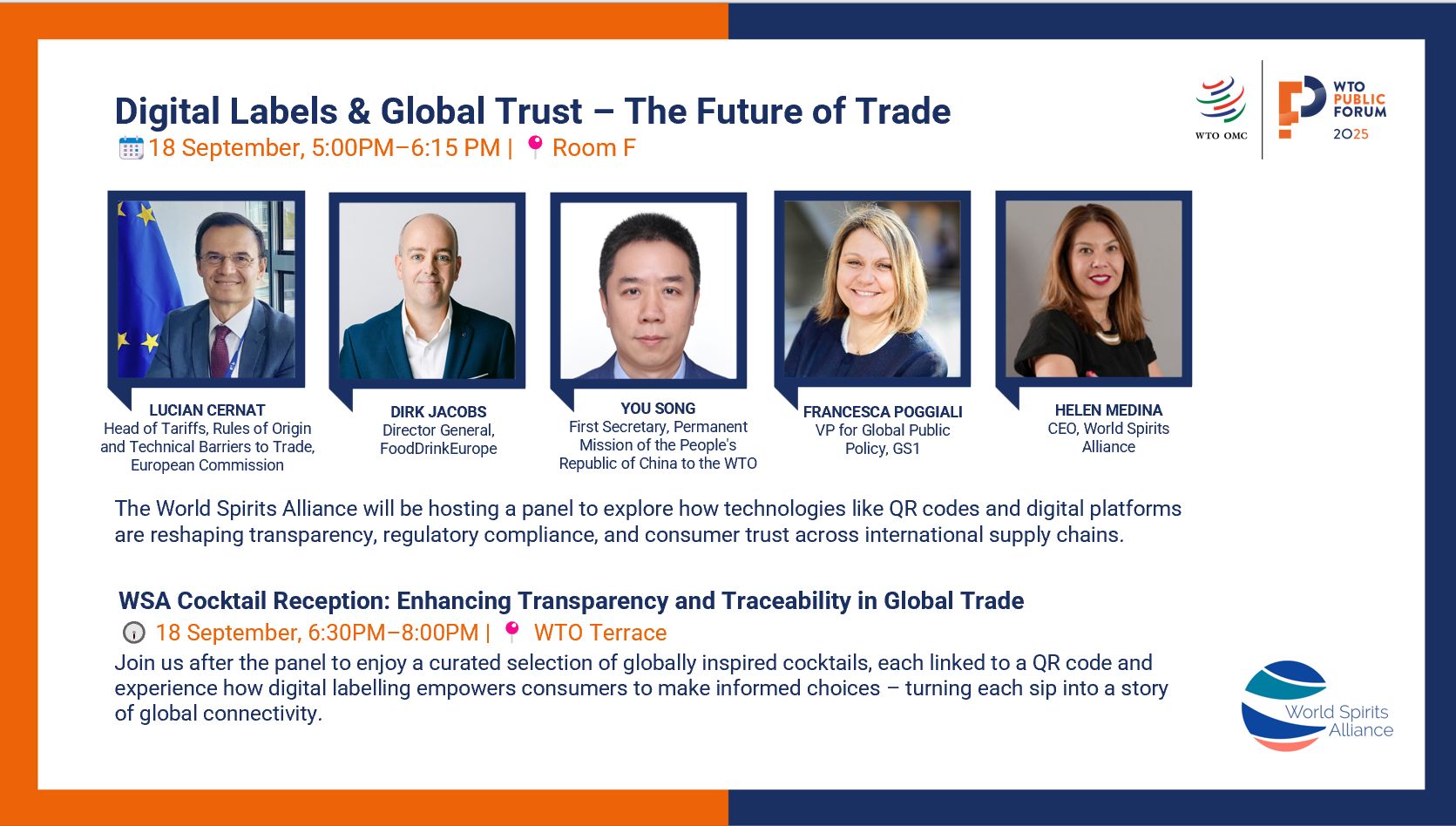 Digital Labels & Global Trust – The Future of Trade

18 September, 5:00PM–6:15 PM | Room F

WTO OMC

WTO PUBLIC FORUM 2025

LUCIAN CERNAT
Head of Tariffs, Rules of Origin and Technical Barriers to Trade, European Commission

DIRK JACOBS
Director General, FoodDrinkEurope

YOU SONG
First Secretary, Permanent Mission of the People's Republic of China to the WTO

FRANCESCA POGGIALI
VP for Global Public Policy, GS1

HELEN MEDINA
CEO, World Spirits Alliance

The World Spirits Alliance will be hosting a panel to explore how technologies like QR codes and digital platforms are reshaping transparency, regulatory compliance, and consumer trust across international supply chains.

WSA Cocktail Reception: Enhancing Transparency and Traceability in Global Trade

18 September, 6:30PM–8:00PM | WTO Terrace

Join us after the panel to enjoy a curated selection of globally inspired cocktails, each linked to a QR code and experience how digital labelling empowers consumers to make informed choices – turning each sip into a story of global connectivity.

World Spirits Alliance